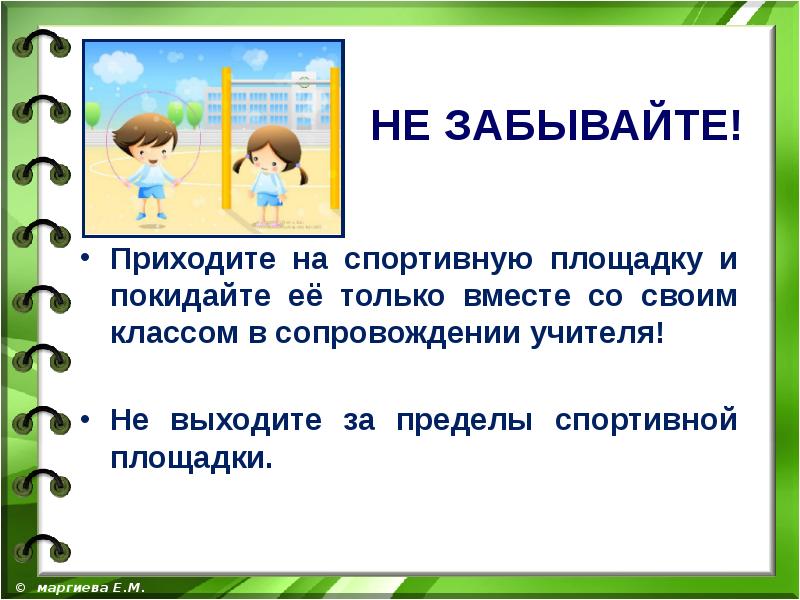 НЕ ЗАБЫВАЙТЕ!

• Приходите на спортивную площадку и покидайте её только вместе со своим классом в сопровождении учителя!

• Не выходите за пределы спортивной площадки.

© маргиева Е.М.